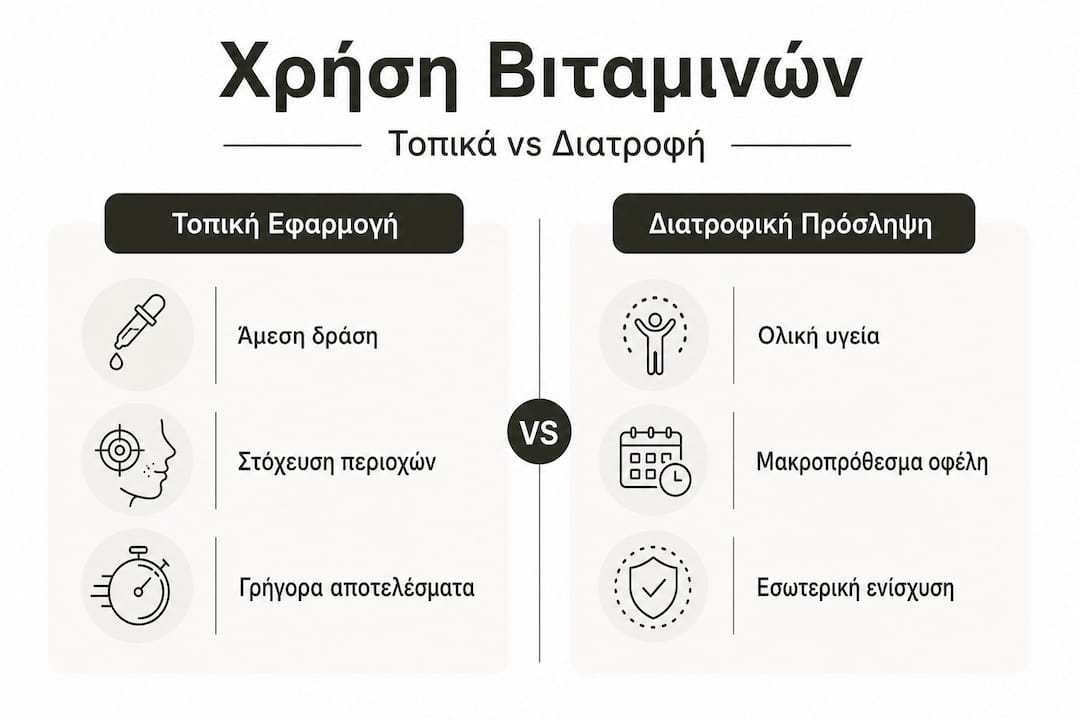 Χρήση Βιταμινών

Τοπικά vs Διατροφή

Τοπική Εφαρμογή

Άμεση δράση

Στόχευση περιοχών

Γρήγορα αποτελέσματα

VS

Διατροφική Πρόσληψη

Ολική υγεία

Μακροπρόθεσμα οφέλη

Εσωτερική ενίσχυση